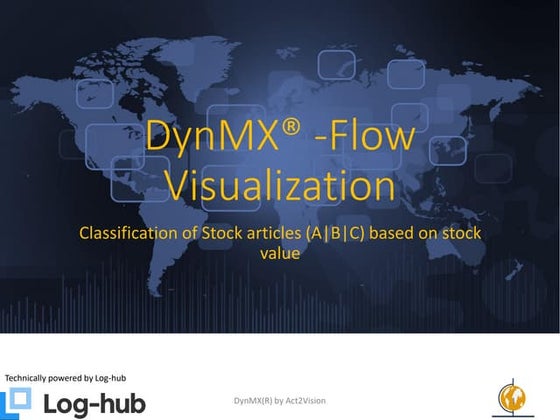 DynMX® -Flow Visualization

Classification of Stock articles (A|B|C) based on stock value

Technically powered by Log-hub

Log-hub

DynMX(R) by Act2Vision